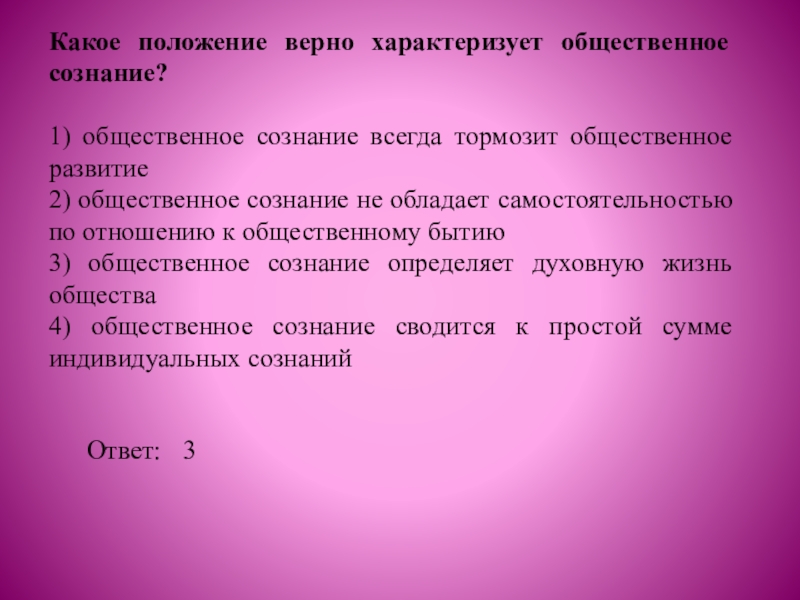 Какое положение верно характеризует общественное сознание?

1) общественное сознание всегда тормозит общественное развитие
2) общественное сознание не обладает самостоятельностью по отношению к общественному бытию
3) общественное сознание определяет духовную жизнь общества
4) общественное сознание сводится к простой сумме индивидуальных сознаний

Ответ: 3